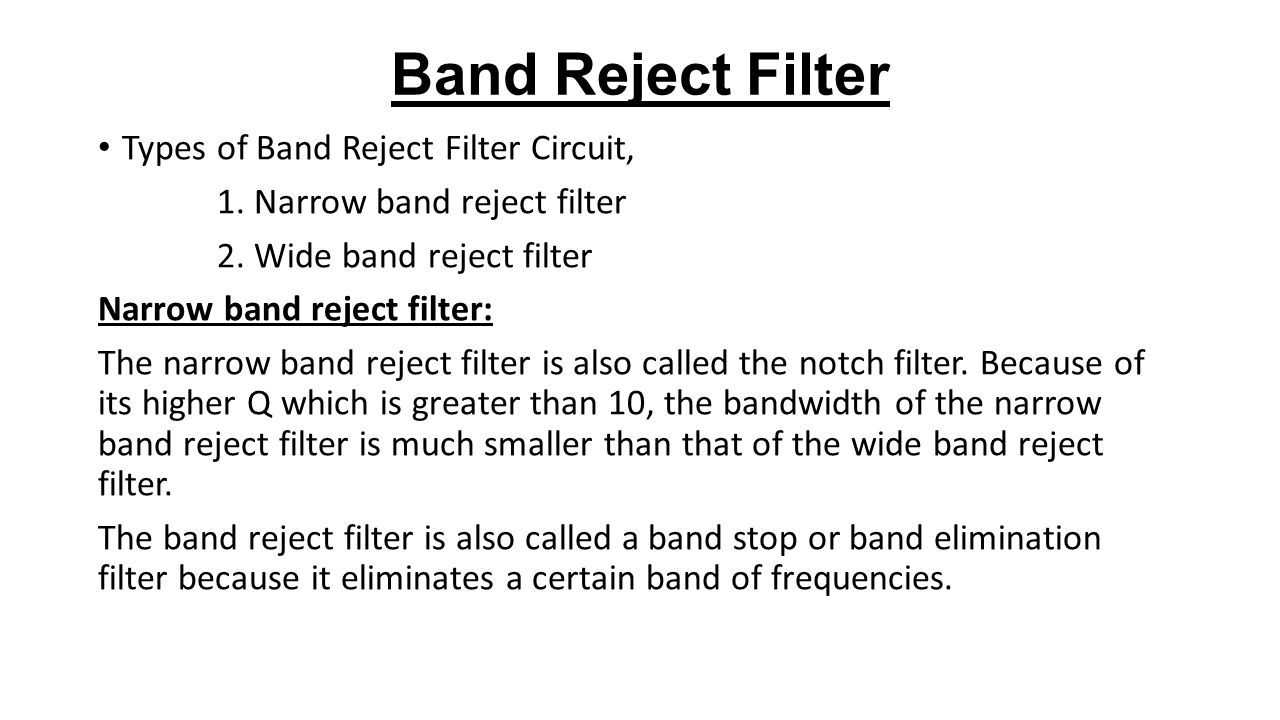 Band Reject Filter

• Types of Band Reject Filter Circuit,

1. Narrow band reject filter

2. Wide band reject filter

Narrow band reject filter:

The narrow band reject filter is also called the notch filter. Because of its higher Q which is greater than 10, the bandwidth of the narrow band reject filter is much smaller than that of the wide band reject filter.

The band reject filter is also called a band stop or band elimination filter because it eliminates a certain band of frequencies.